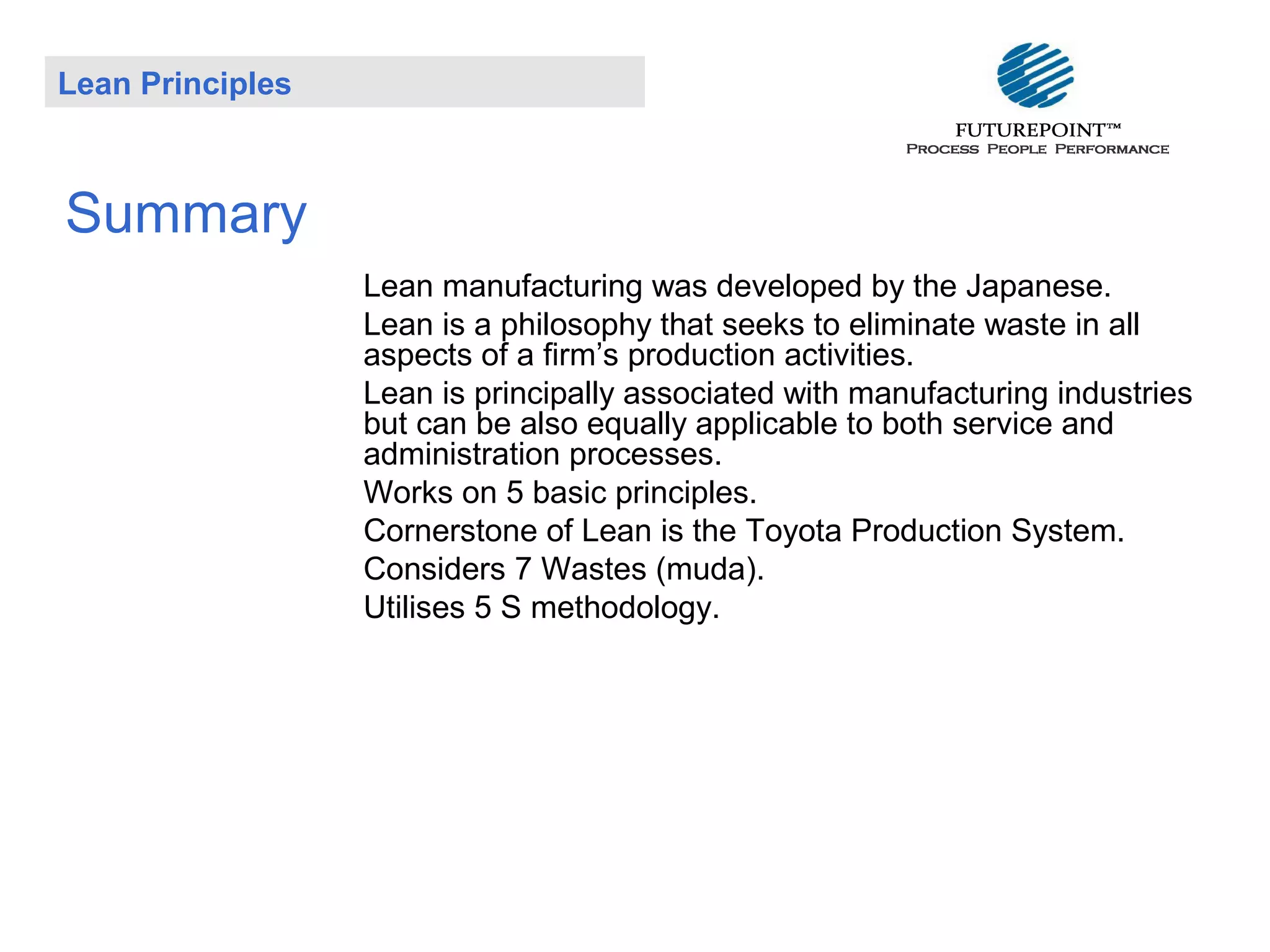 Lean Principles

FUTUREPOINT™
PROCESS PEOPLE PERFORMANCE

Summary

Lean manufacturing was developed by the Japanese.

Lean is a philosophy that seeks to eliminate waste in all aspects of a firm's production activities.

Lean is principally associated with manufacturing industries but can be also equally applicable to both service and administration processes.

Works on 5 basic principles.

Cornerstone of Lean is the Toyota Production System.

Considers 7 Wastes (muda).

Utilises 5 S methodology.